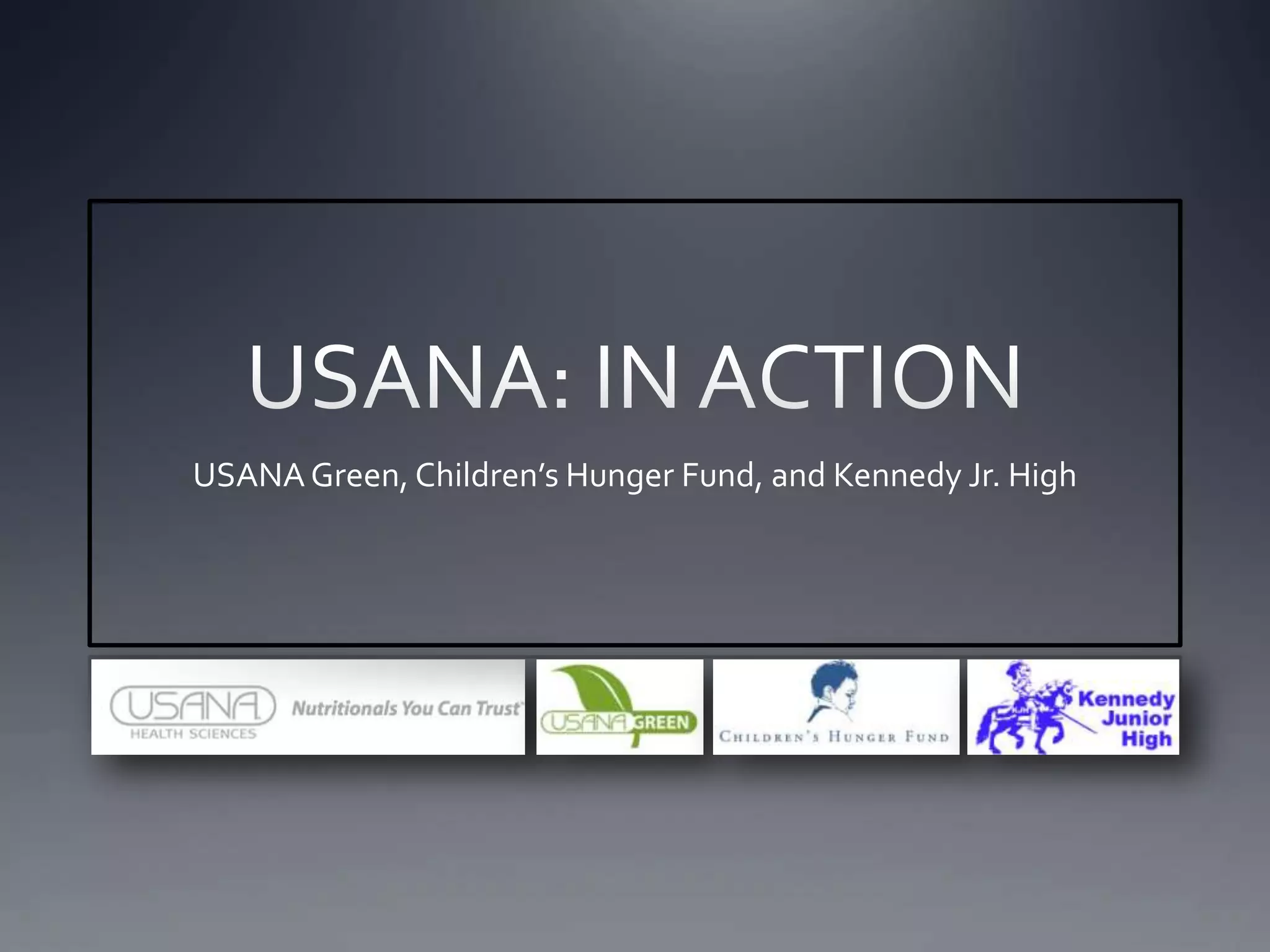 USANA: IN ACTION

USANA Green, Children's Hunger Fund, and Kennedy Jr. High

USANA HEALTH SCIENCES Nutritionals You Can Trust

USANA GREEN

CHILDREN'S HUNGER FUND

Kennedy Junior High